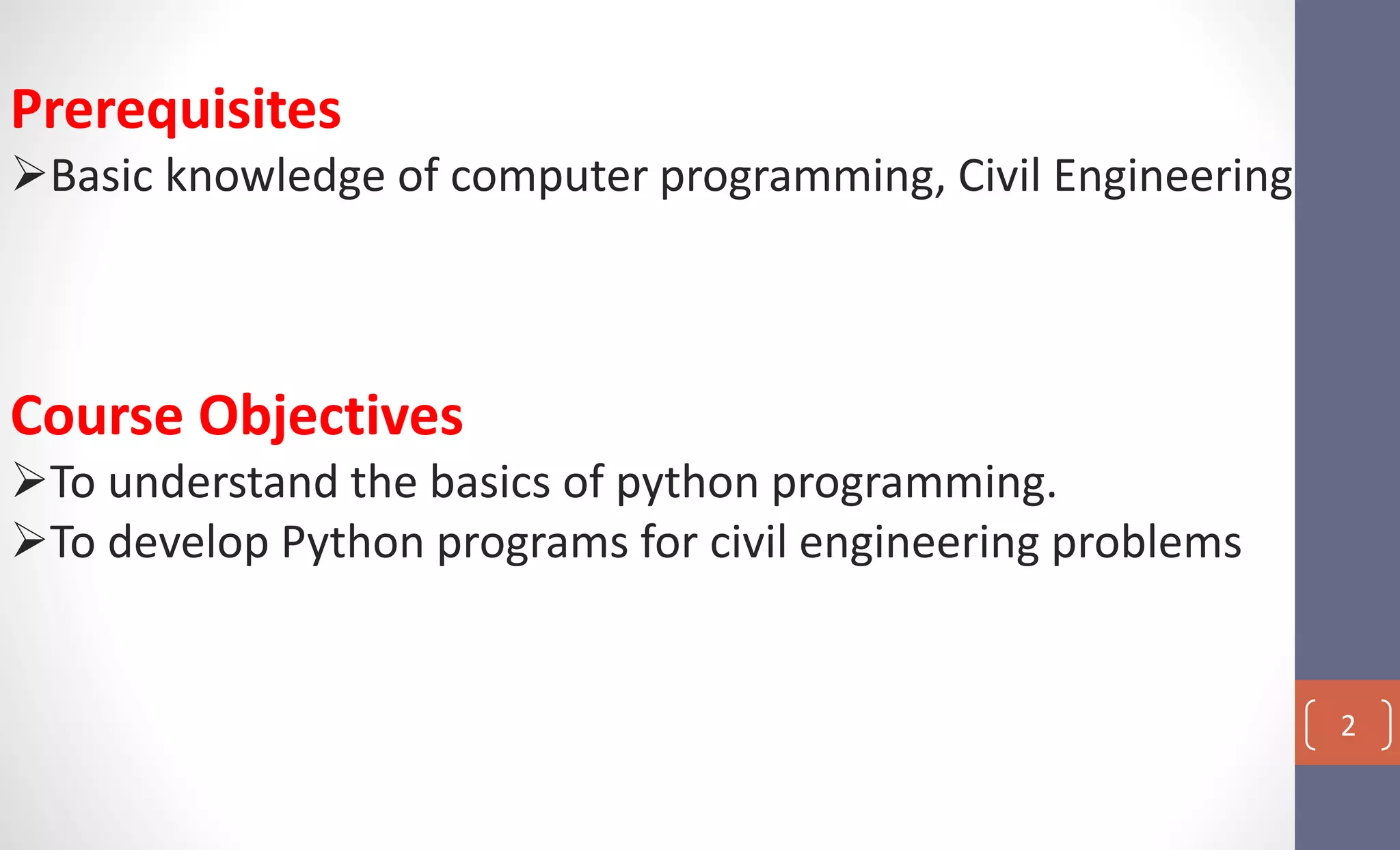 Prerequisites

➢Basic knowledge of computer programming, Civil Engineering

Course Objectives

➢To understand the basics of python programming.

➢To develop Python programs for civil engineering problems

2